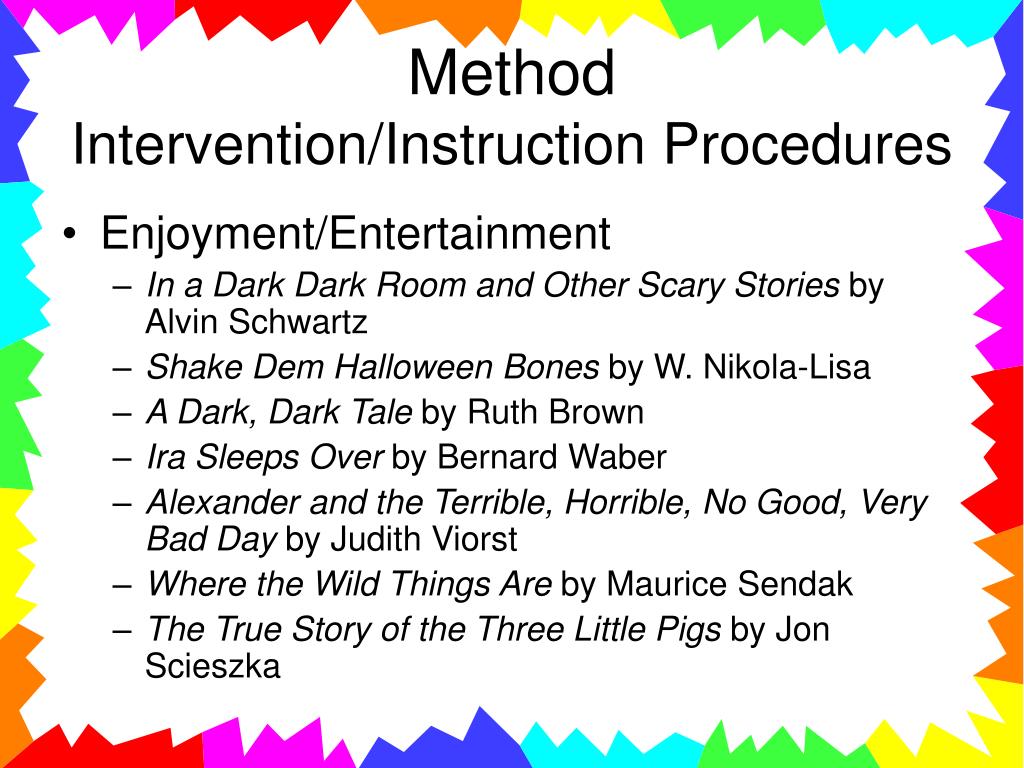 Method
Intervention/Instruction Procedures

• Enjoyment/Entertainment
– In a Dark Dark Room and Other Scary Stories by Alvin Schwartz
– Shake Dem Halloween Bones by W. Nikola-Lisa
– A Dark, Dark Tale by Ruth Brown
– Ira Sleeps Over by Bernard Waber
– Alexander and the Terrible, Horrible, No Good, Very Bad Day by Judith Viorst
– Where the Wild Things Are by Maurice Sendak
– The True Story of the Three Little Pigs by Jon Scieszka